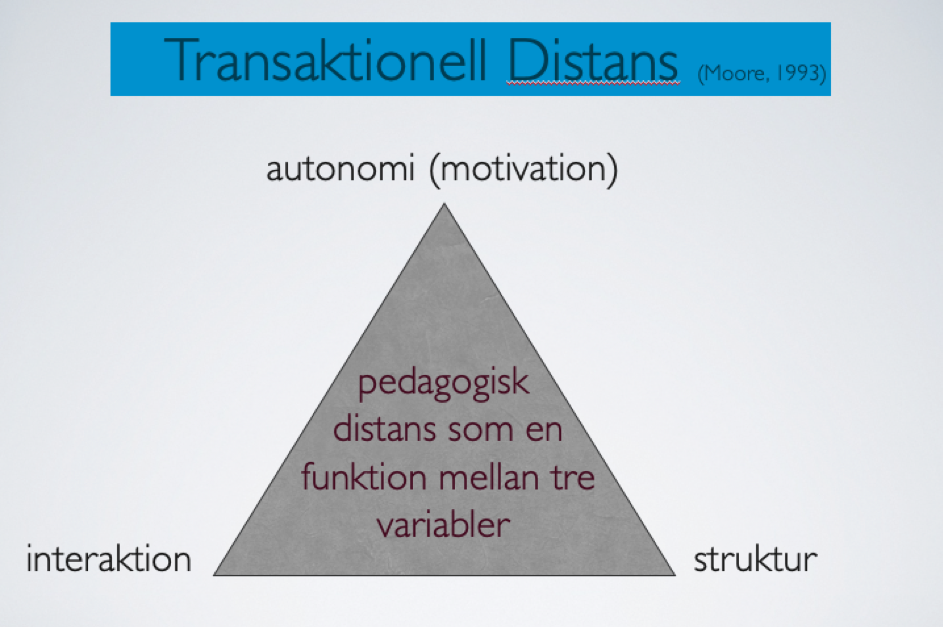 Transaktionell Distans (Moore, 1993)

autonomi (motivation)

pedagogisk distans som en funktion mellan tre variabler

interaktion

struktur